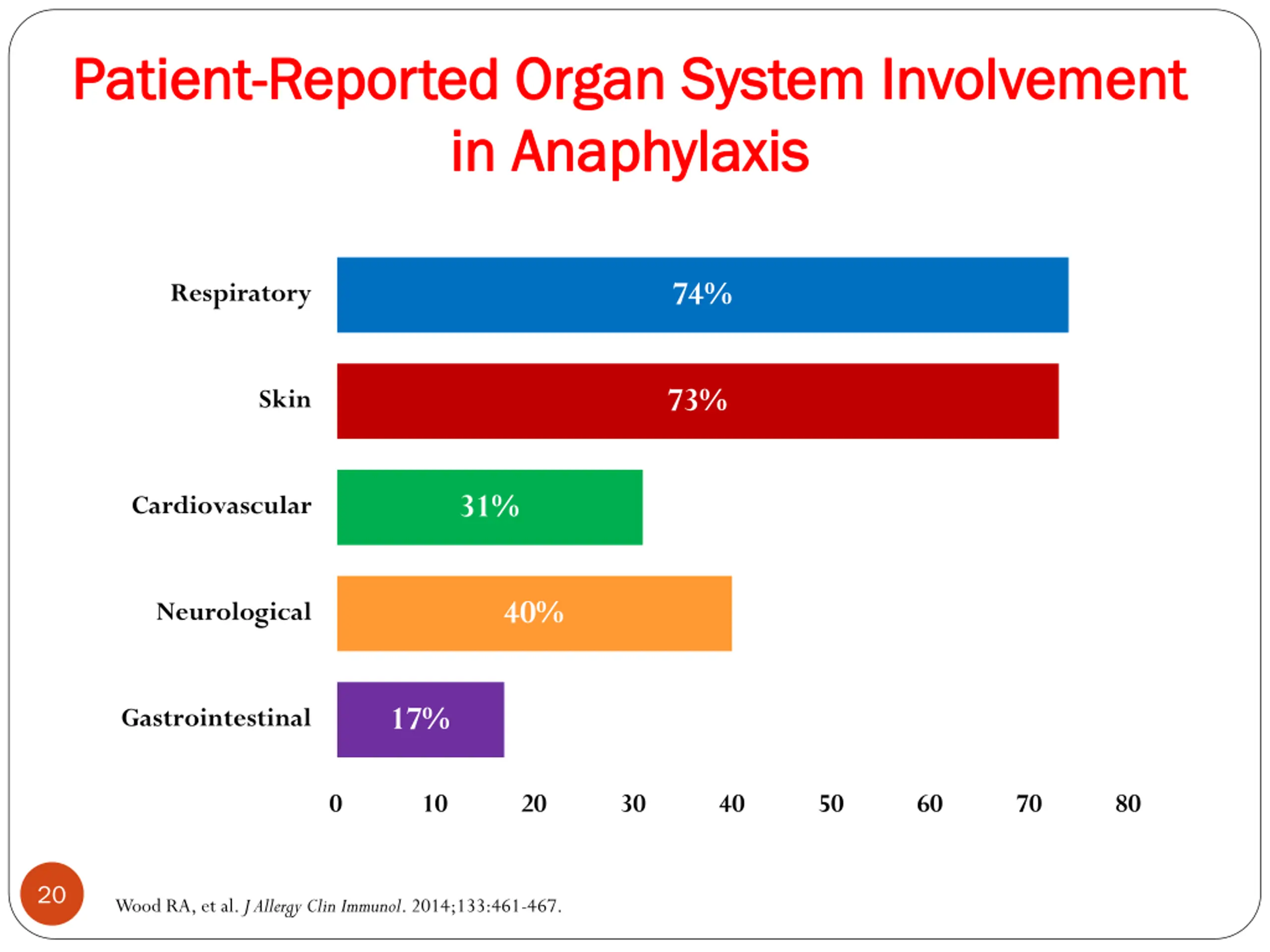 Patient-Reported Organ System Involvement in Anaphylaxis

Respiratory 74%

Skin 73%

Cardiovascular 31%

Neurological 40%

Gastrointestinal 17%

0 10 20 30 40 50 60 70 80

20

Wood RA, et al. J Allergy Clin Immunol. 2014;133:461-467.